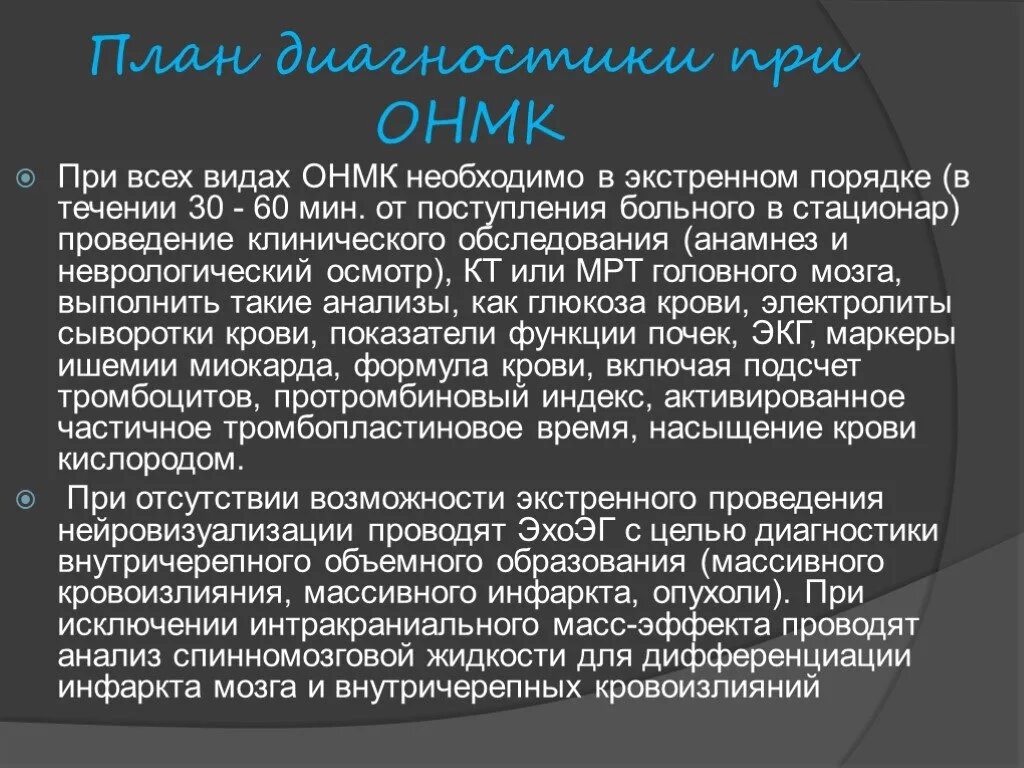 План диагностики при ОНМК

При всех видах ОНМК необходимо в экстренном порядке (в течении 30 - 60 мин. от поступления больного в стационар) проведение клинического обследования (анамнез и неврологический осмотр), КТ или МРТ головного мозга, выполнить такие анализы, как глюкоза крови, электролиты сыворотки крови, показатели функции почек, ЭКГ, маркеры ишемии миокарда, формула крови, включая подсчет тромбоцитов, протромбиновый индекс, активированное частичное тромбопластиновое время, насыщение крови кислородом.

При отсутствии возможности экстренного проведения нейровизуализации проводят ЭхоЭГ с целью диагностики внутричерепного объемного образования (массивного кровоизлияния, массивного инфаркта, опухоли). При исключении интракраниального масс-эффекта проводят анализ спинномозговой жидкости для дифференциации инфаркта мозга и внутричерепных кровоизлияний